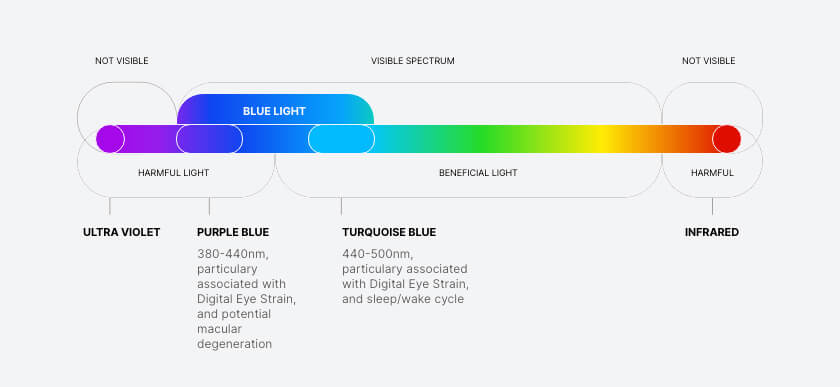 NOT VISIBLE

VISIBLE SPECTRUM

NOT VISIBLE

BLUE LIGHT

HARMFUL LIGHT

BENEFICIAL LIGHT

HARMFUL

ULTRA VIOLET

PURPLE BLUE

380-440nm, particulary associated with Digital Eye Strain, and potential macular degeneration

TURQUOISE BLUE

440-500nm, particulary associated with Digital Eye Strain, and sleep/wake cycle

INFRARED